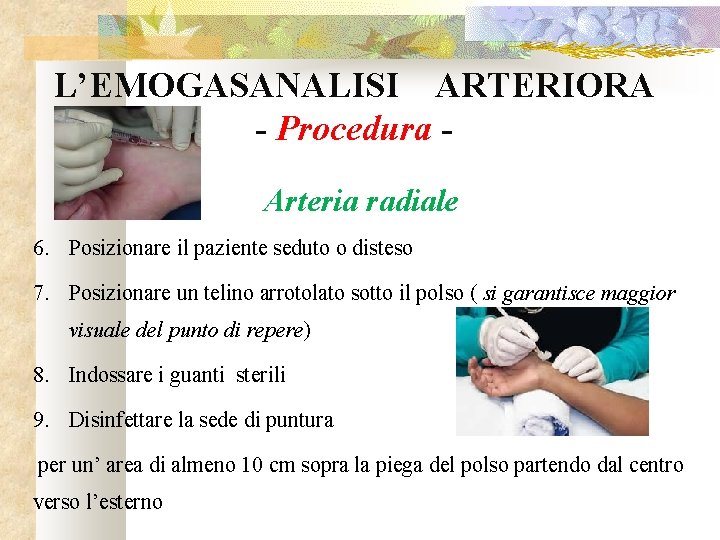 L’EMOGASANALISI ARTERIORA
- Procedura -

Arteria radiale

6. Posizionare il paziente seduto o disteso

7. Posizionare un telino arrotolato sotto il polso ( si garantisce maggior visuale del punto di repere)

8. Indossare i guanti sterili

9. Disinfettare la sede di puntura

per un’ area di almeno 10 cm sopra la piega del polso partendo dal centro verso l’esterno